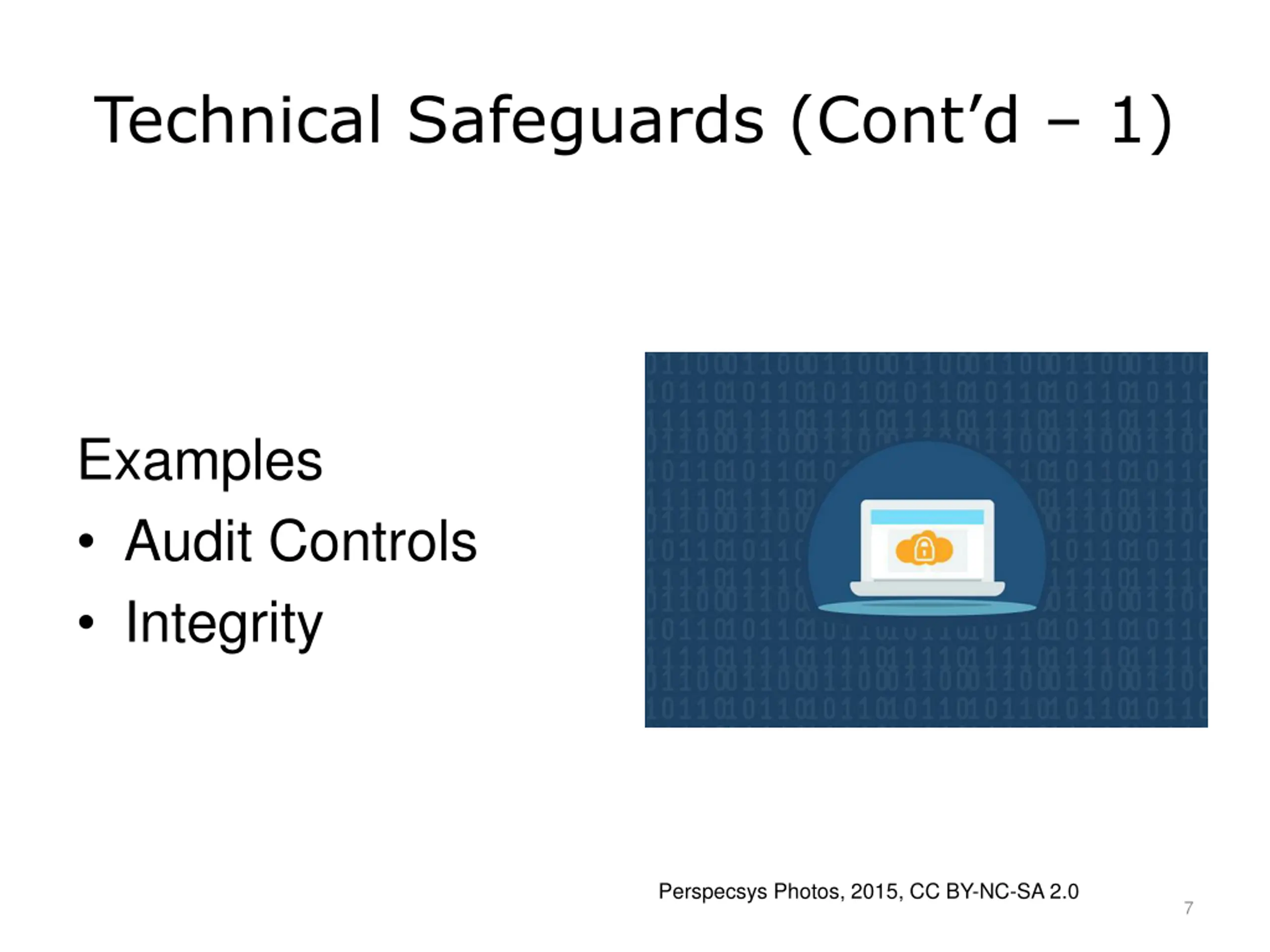 Technical Safeguards (Cont’d – 1)

Examples

• Audit Controls
• Integrity

Perspecsys Photos, 2015, CC BY-NC-SA 2.0

7